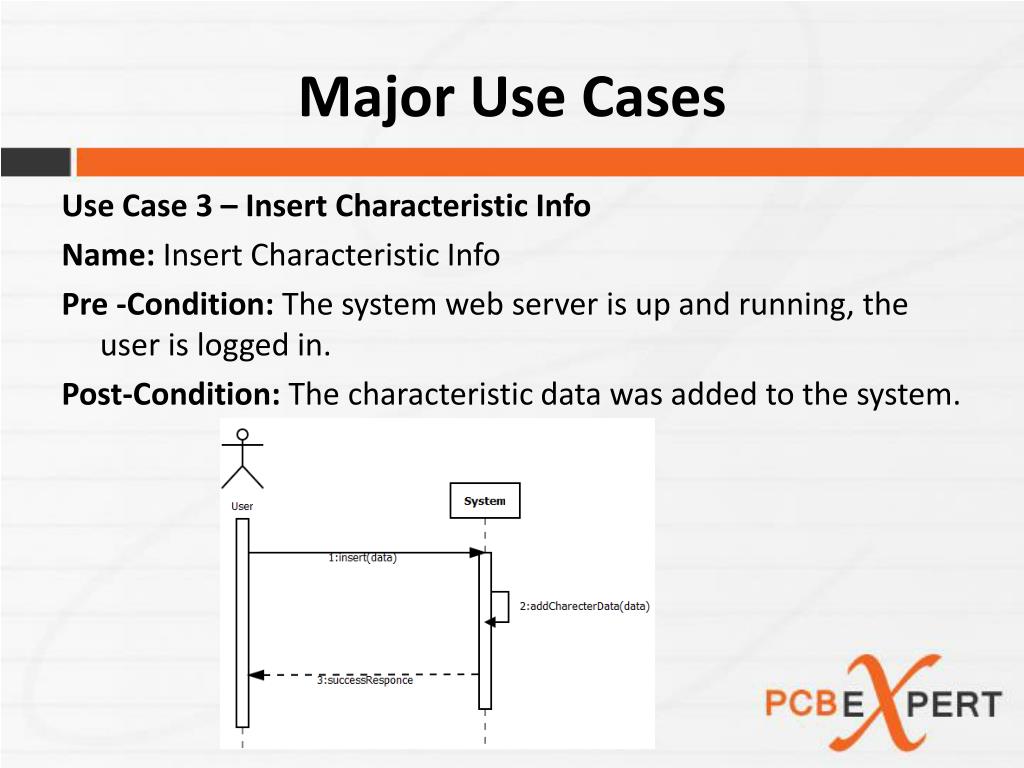 Major Use Cases

Use Case 3 – Insert Characteristic Info

Name: Insert Characteristic Info

Pre -Condition: The system web server is up and running, the user is logged in.

Post-Condition: The characteristic data was added to the system.

User

System

1:insert(data)

2:addCharecterData(data)

3:successResponce

PCBEXPERT